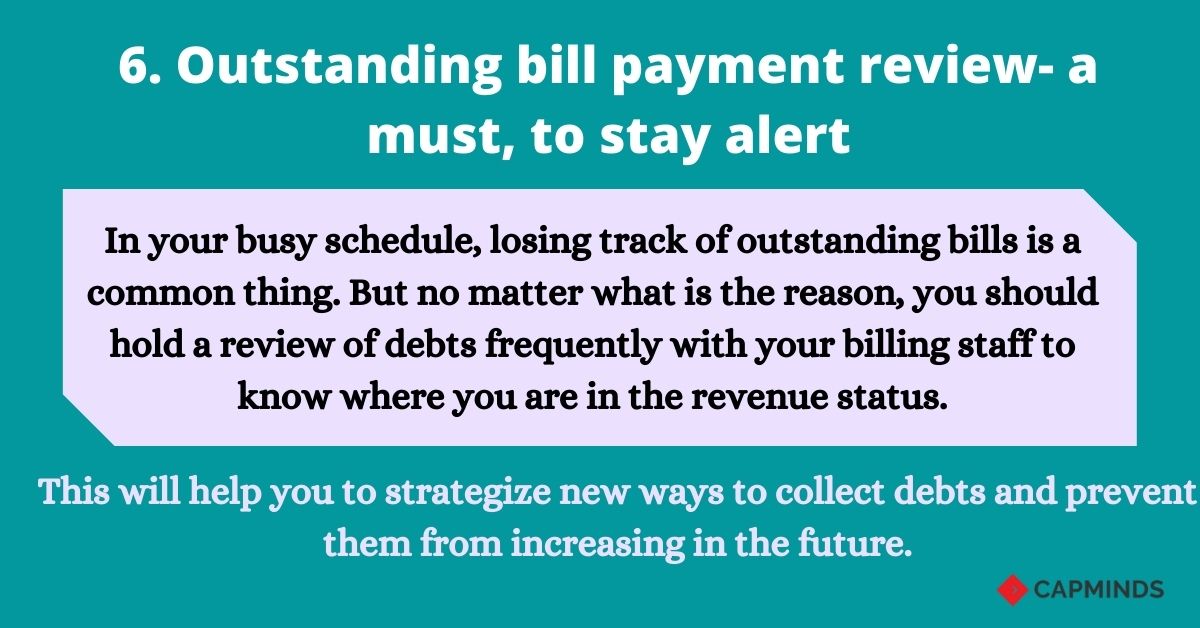 6. Outstanding bill payment review- a must, to stay alert

In your busy schedule, losing track of outstanding bills is a common thing. But no matter what is the reason, you should hold a review of debts frequently with your billing staff to know where you are in the revenue status.

This will help you to strategize new ways to collect debts and prevent them from increasing in the future.

CAPMINDS